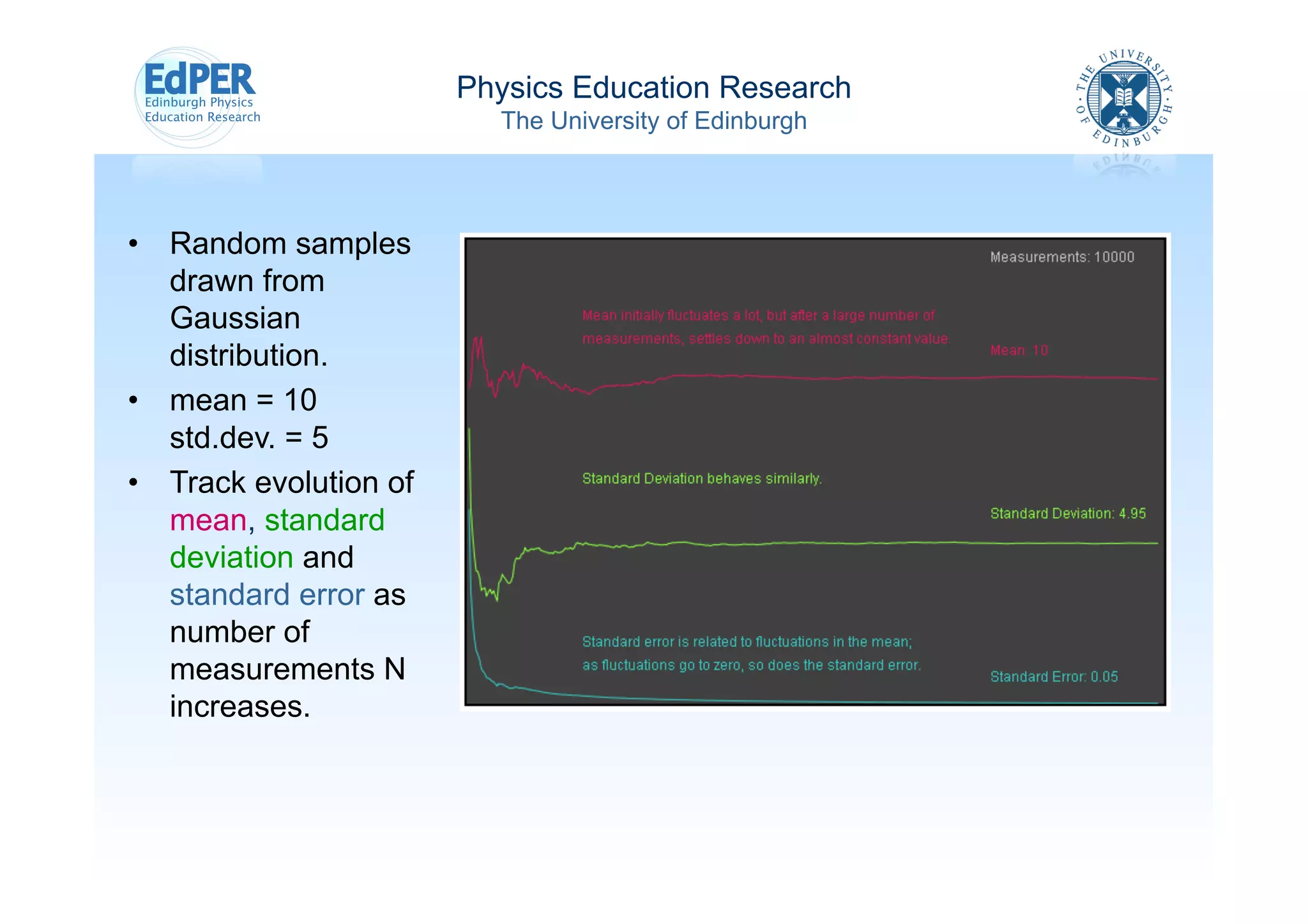 EdPER
Edinburgh Physics
Education Research

Physics Education Research
The University of Edinburgh

THE UNIVERSITY OF EDINBURGH

• Random samples drawn from Gaussian distribution.
• mean = 10
std.dev. = 5
• Track evolution of mean, standard deviation and standard error as number of measurements N increases.

Measurements: 10000

Mean initially fluctuates a lot, but after a large number of measurements, settles down to an almost constant value.

Mean: 10

Standard Deviation behaves similarly.

Standard Deviation: 4.95

Standard error is related to fluctuations in the mean; as fluctuations go to zero, so does the standard error.

Standard Error: 0.05